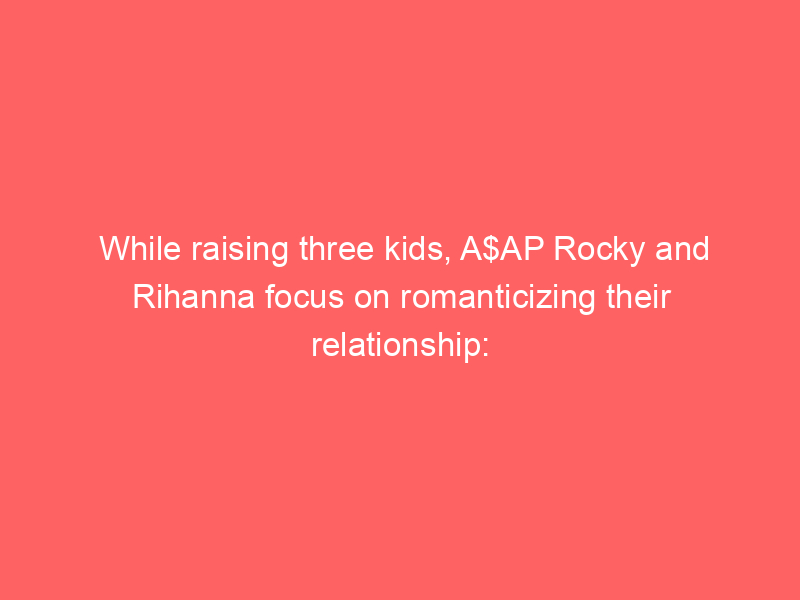 While raising three kids, A\$AP Rocky and Rihanna focus on romanticizing their relationship: